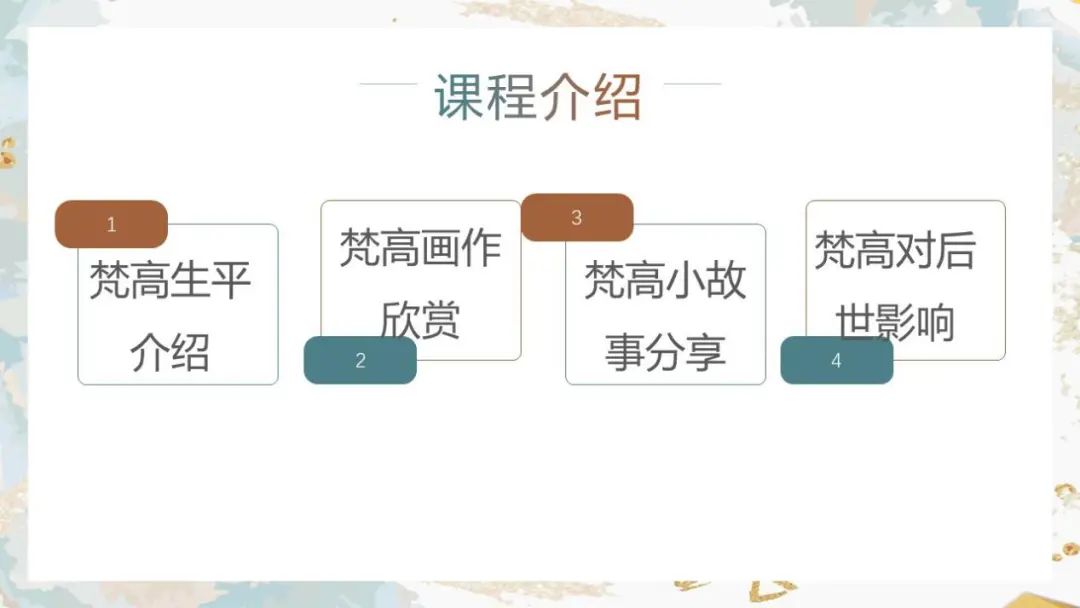 课程介绍

1
梵高生平介绍

梵高画作欣赏
2

3
梵高小故事分享

梵高对后世影响
4